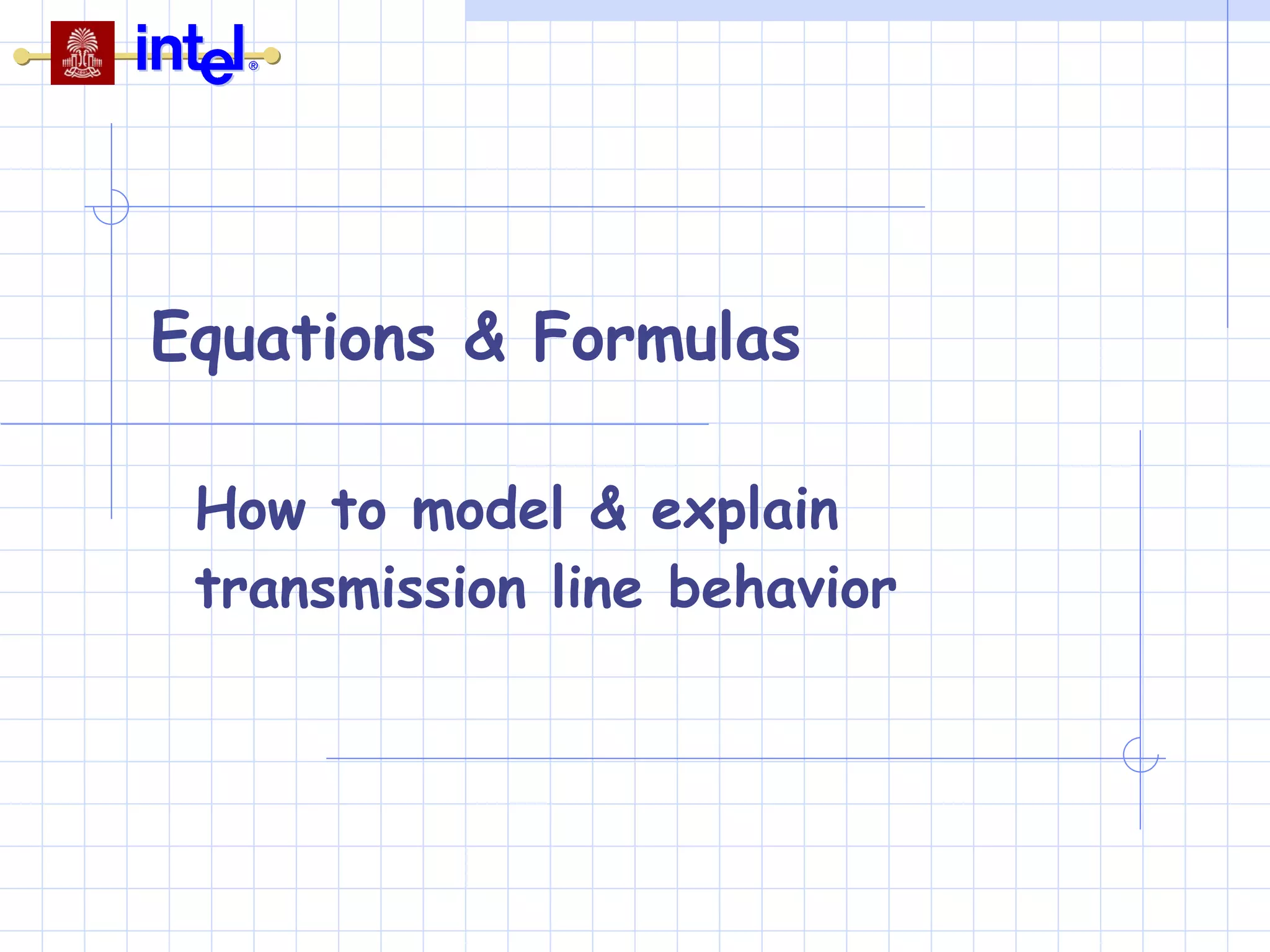 intel®

Equations & Formulas

How to model & explain transmission line behavior